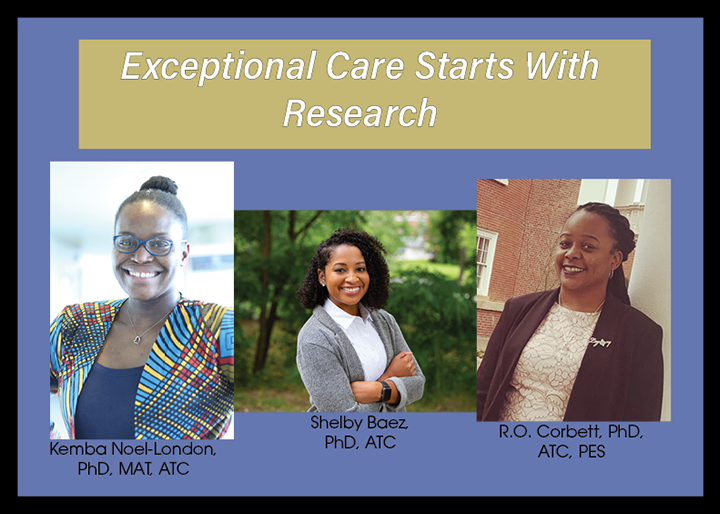 Exceptional Care Starts With Research

Kemba Noel-London, PhD, MAT, ATC

Shelby Baez, PhD, ATC

R.O. Corbett, PhD, ATC, PES